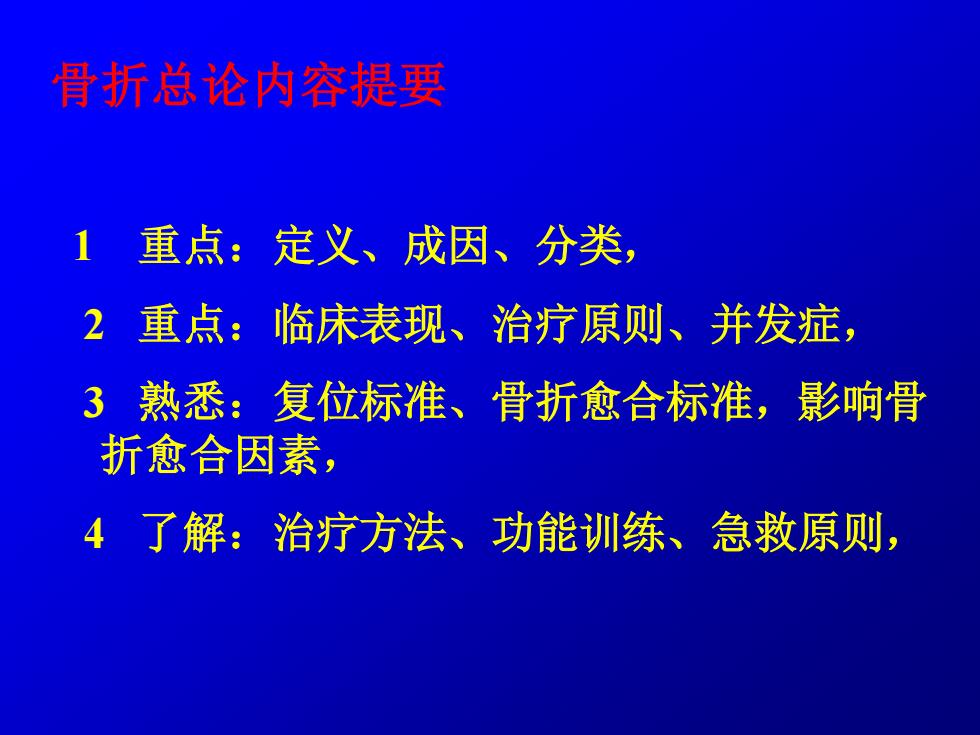 骨折总论内容提要

1 重点：定义、成因、分类，

2 重点：临床表现、治疗原则、并发症，

3 熟悉：复位标准、骨折愈合标准，影响骨折愈合因素，

4 了解：治疗方法、功能训练、急救原则，